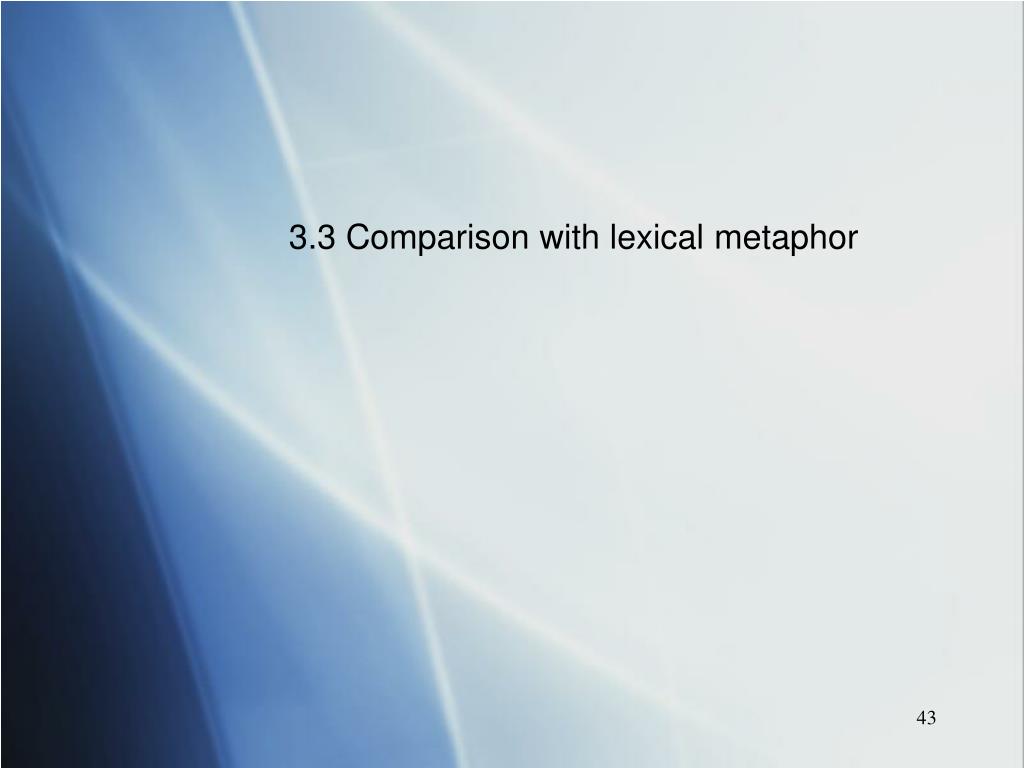 3.3 Comparison with lexical metaphor

43